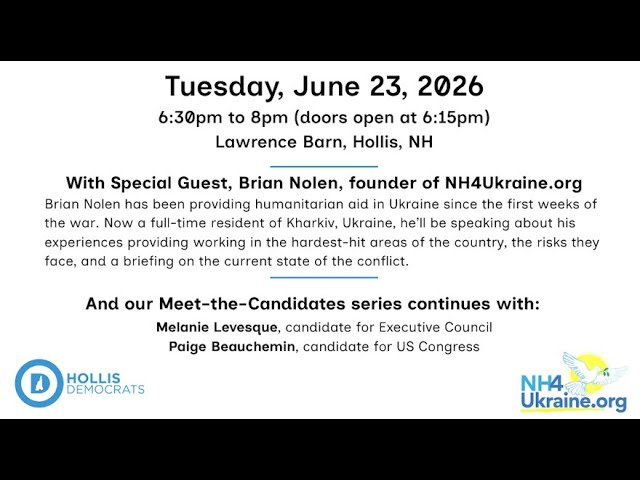 Tuesday, June 23, 2026

6:30pm to 8pm (doors open at 6:15pm)

Lawrence Barn, Hollis, NH

With Special Guest, Brian Nolen, founder of NH4Ukraine.org

Brian Nolen has been providing humanitarian aid in Ukraine since the first weeks of the war. Now a full-time resident of Kharkiv, Ukraine, he'll be speaking about his experiences providing working in the hardest-hit areas of the country, the risks they face, and a briefing on the current state of the conflict.

And our Meet-the-Candidates series continues with:

Melanie Levesque, candidate for Executive Council

Paige Beauchemin, candidate for US Congress

HOLLIS
DEMOCRATS

NH4
Ukraine.org